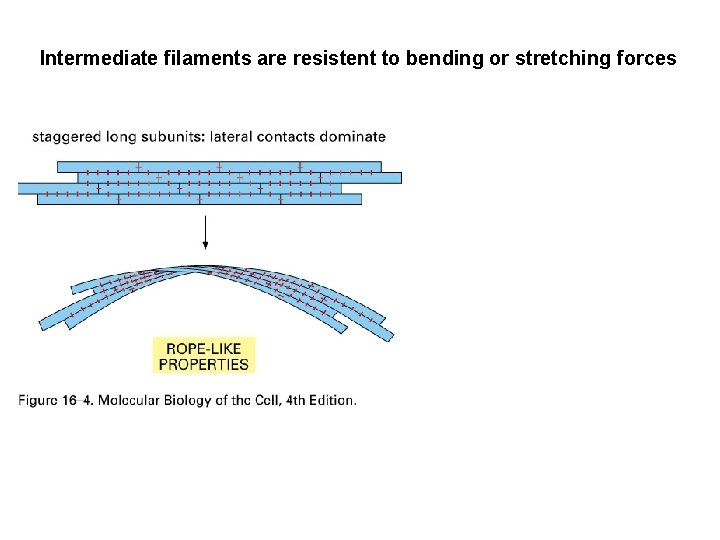 Intermediate filaments are resistent to bending or stretching forces

staggered long subunits: lateral contacts dominate

ROPE-LIKE PROPERTIES

Figure 16–4. Molecular Biology of the Cell, 4th Edition.